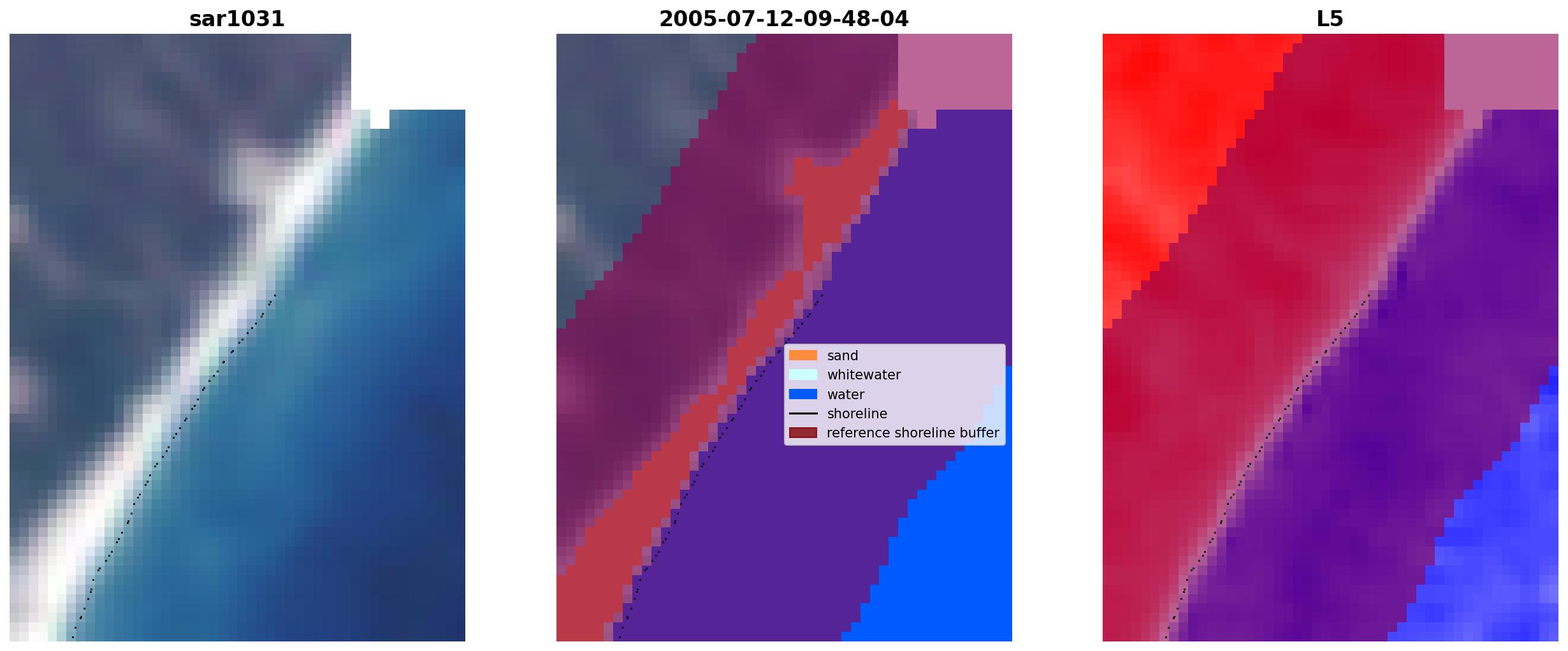 sar1031

2005-07-12-09-48-04

sand
whitewater
water
shoreline
reference shoreline buffer

L5